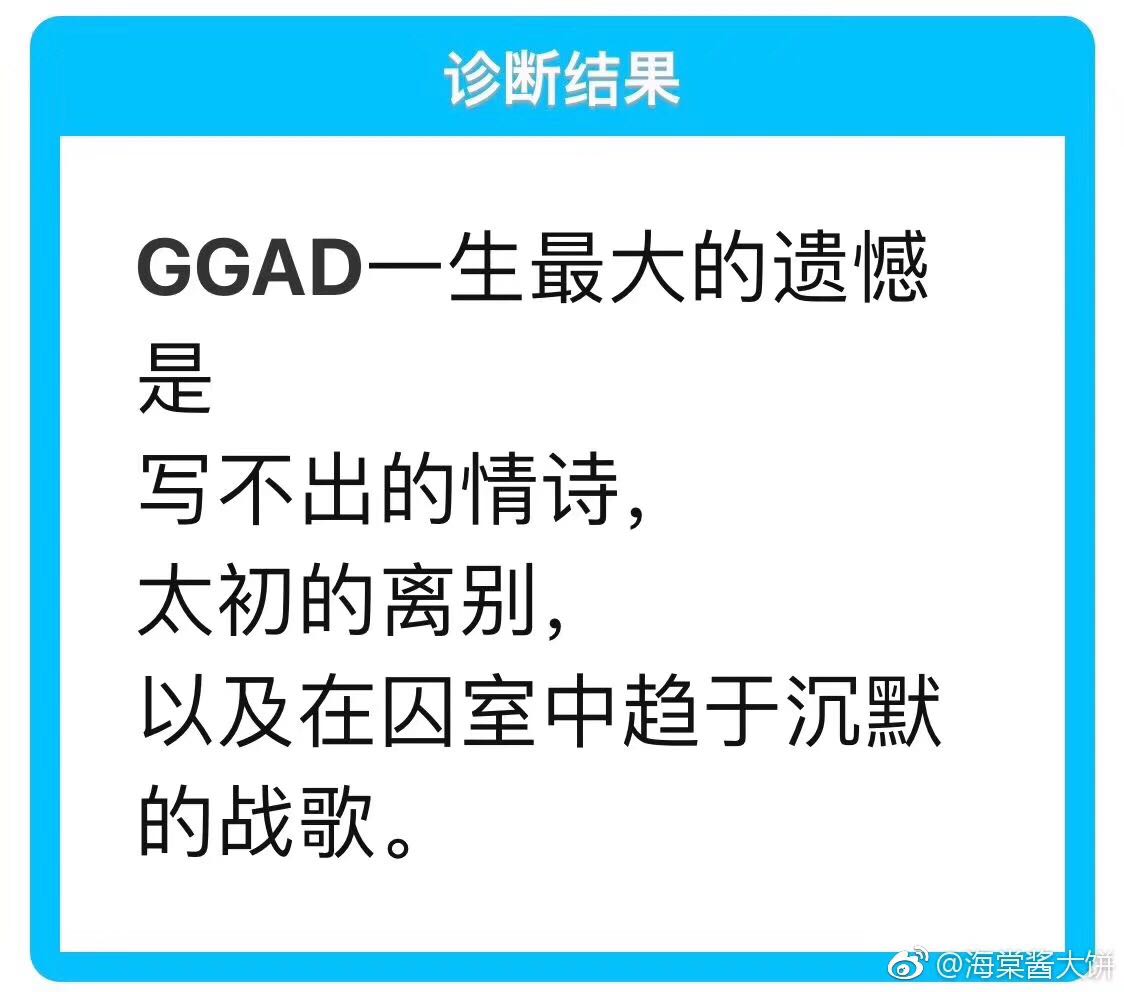 诊断结果

GGAD一生最大的遗憾是
写不出的情诗，
太初的离别，
以及在囚室中趋于沉默的战歌。

@海棠酱大饼